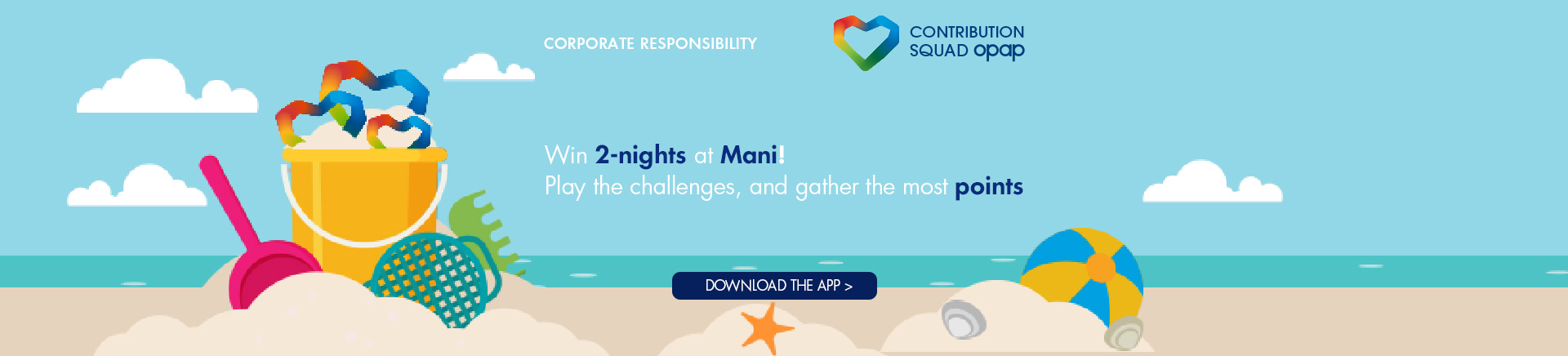 CORPORATE RESPONSIBILITY

CONTRIBUTION SQUAD opap

Win 2-nights at Mani!
Play the challenges, and gather the most points

DOWNLOAD THE APP >